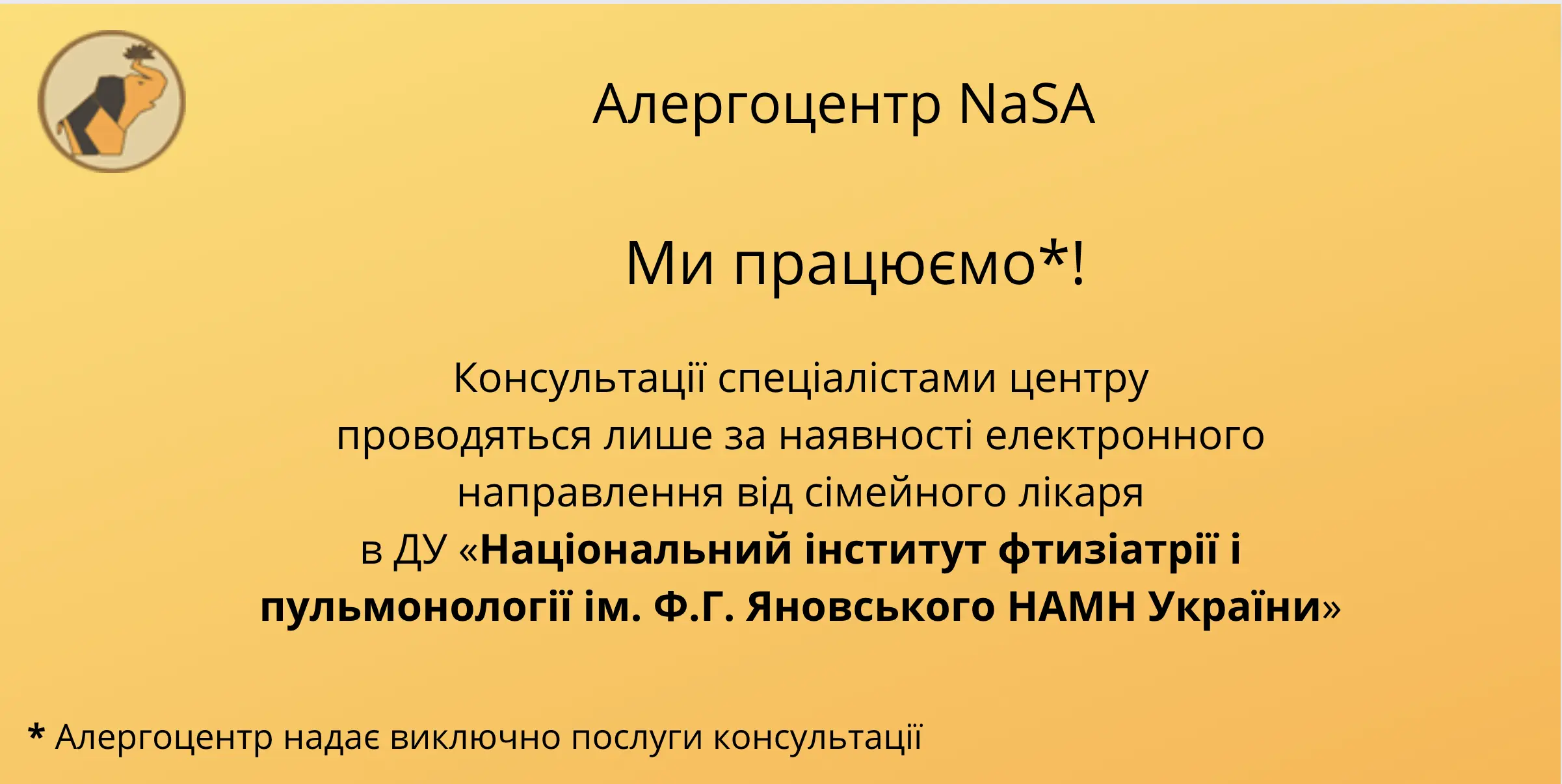 Алергоцентр NaSA

Ми працюємо*!

Консультації спеціалістами центру проводяться лише за наявності електронного направлення від сімейного лікаря в ДУ «Національний інститут фтизіатрії і пульмонології ім. Ф.Г. Яновського НАМН України»

* Алергоцентр надає виключно послуги консультації